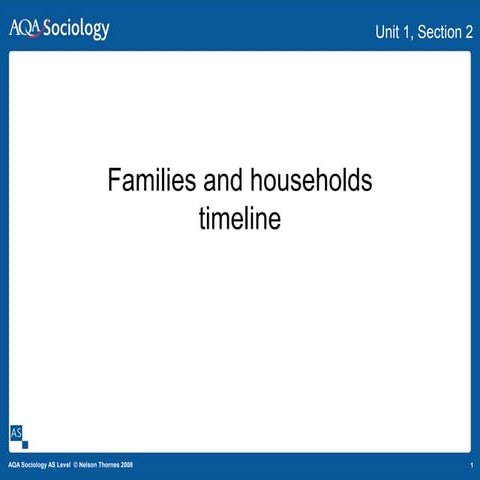 AQA Sociology

Unit 1, Section 2

Families and households timeline

AS

AQA Sociology AS Level © Nelson Thornes 2008

1